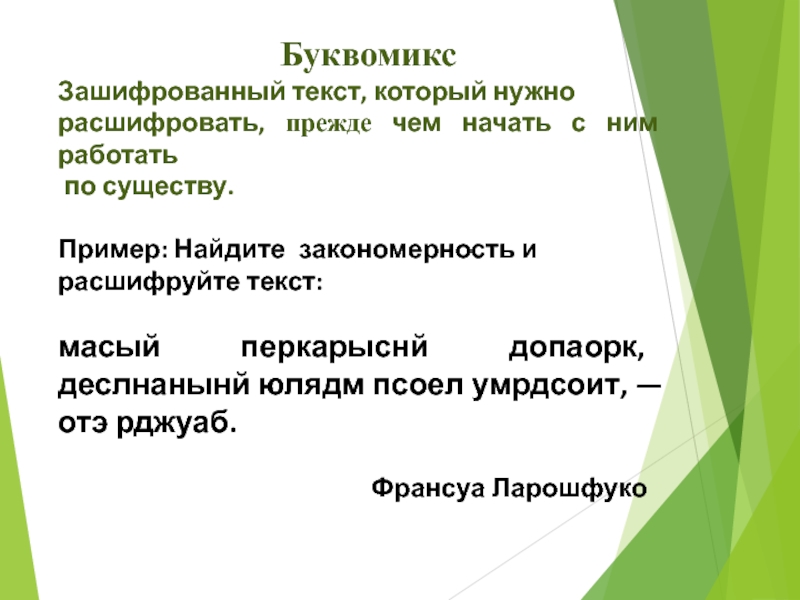 Буквомикс

Зашифрованный текст, который нужно расшифровать, прежде чем начать с ним работать
по существу.

Пример: Найдите закономерность и расшифруйте текст:

масый перкарыснй допаорк, деслнанынй юлядм псоел умрдсоит, — отэ рджуаб.

Франсуа Ларошфуко